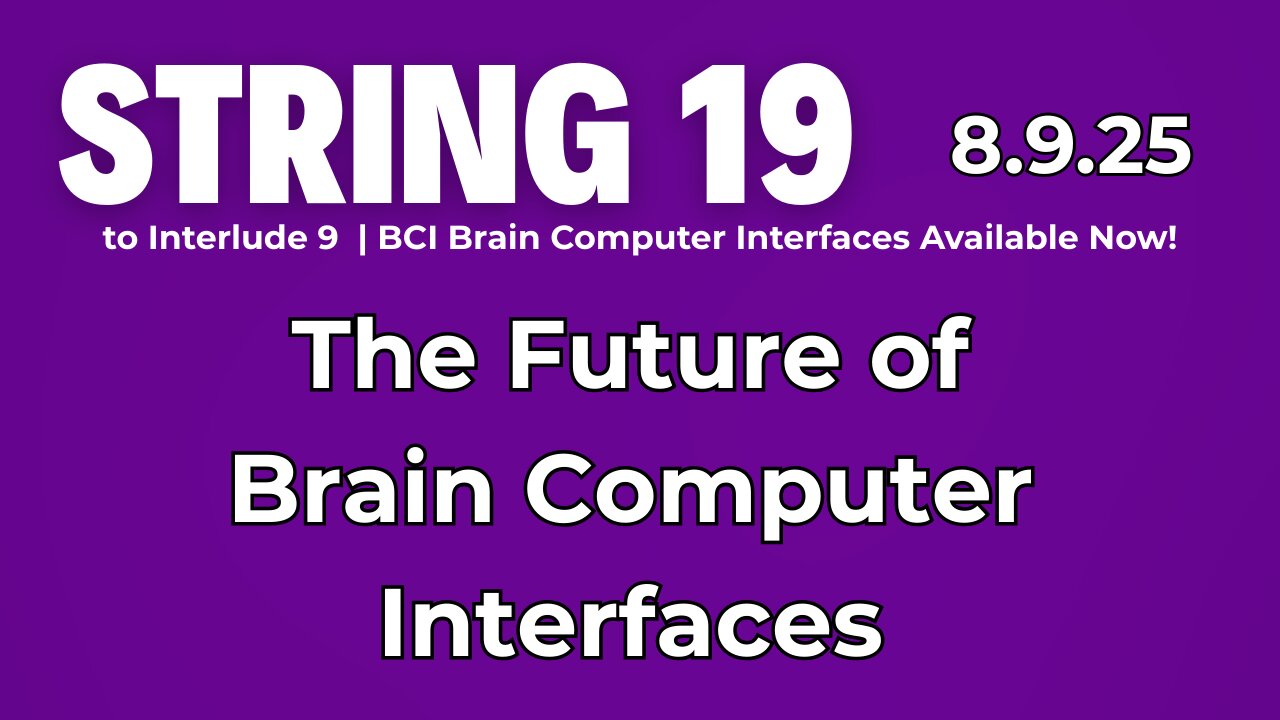 STRING 19

8.9.25

to Interlude 9 | BCI Brain Computer Interfaces Available Now!

The Future of Brain Computer Interfaces